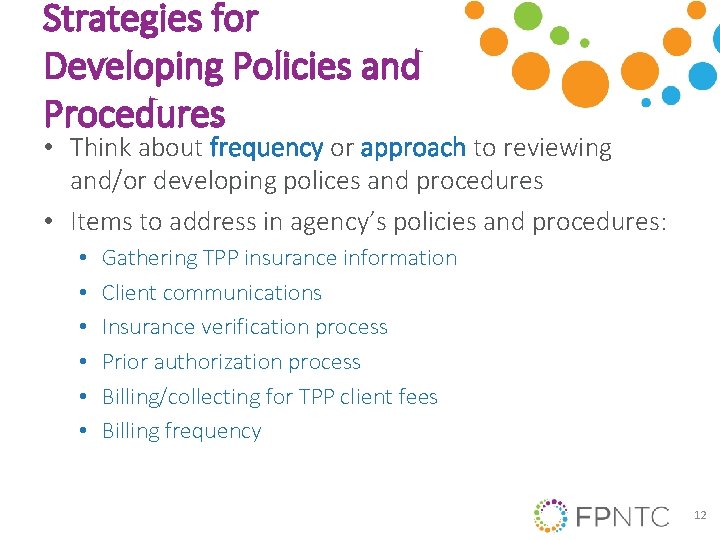 Strategies for Developing Policies and Procedures

• Think about frequency or approach to reviewing and/or developing polices and procedures

• Items to address in agency's policies and procedures:
  • Gathering TPP insurance information
  • Client communications
  • Insurance verification process
  • Prior authorization process
  • Billing/collecting for TPP client fees
  • Billing frequency

FPNTC

12